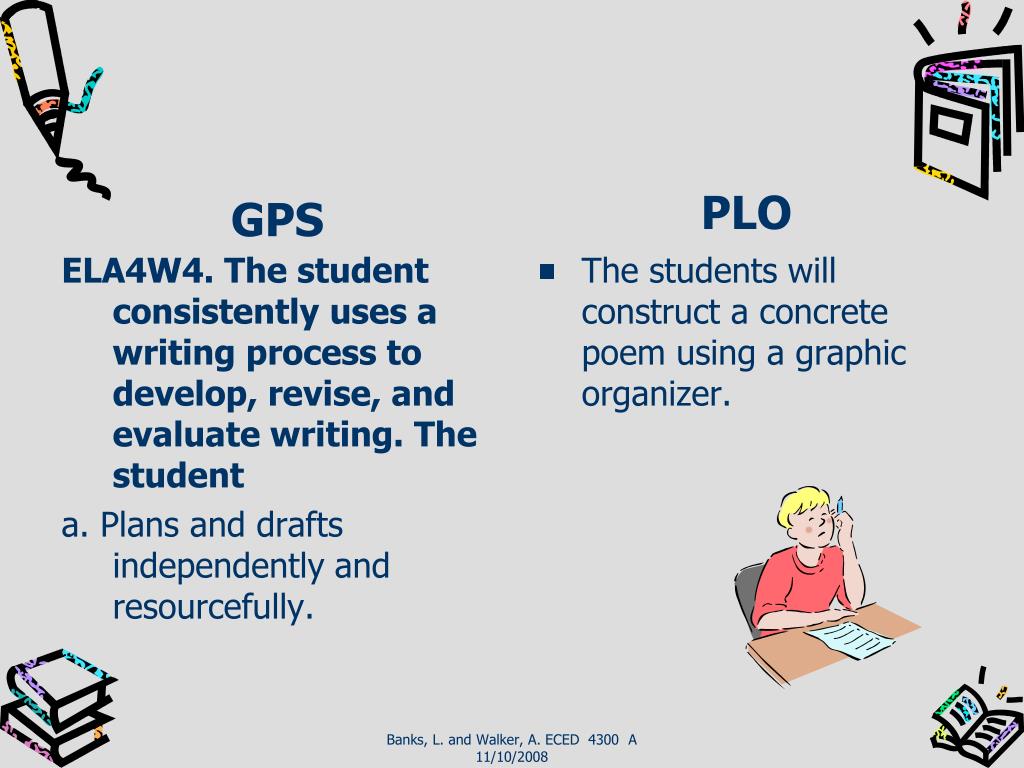 GPS

ELA4W4. The student consistently uses a writing process to develop, revise, and evaluate writing. The student

a. Plans and drafts independently and resourcefully.

PLO

The students will construct a concrete poem using a graphic organizer.

Banks, L. and Walker, A. ECED 4300 A 11/10/2008